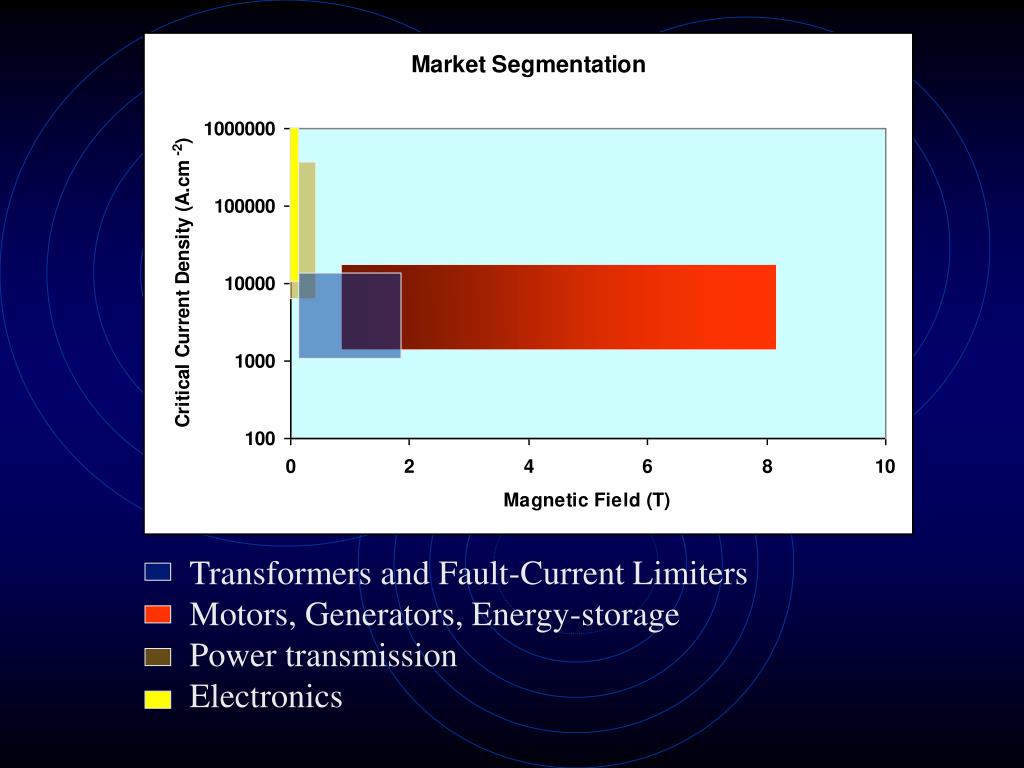 Market Segmentation

Critical Current Density (A.cm$^{-2}$)

1000000
100000
10000
1000
100

0
2
4
6
8
10

Magnetic Field (T)

Transformers and Fault-Current Limiters
Motors, Generators, Energy-storage
Power transmission
Electronics